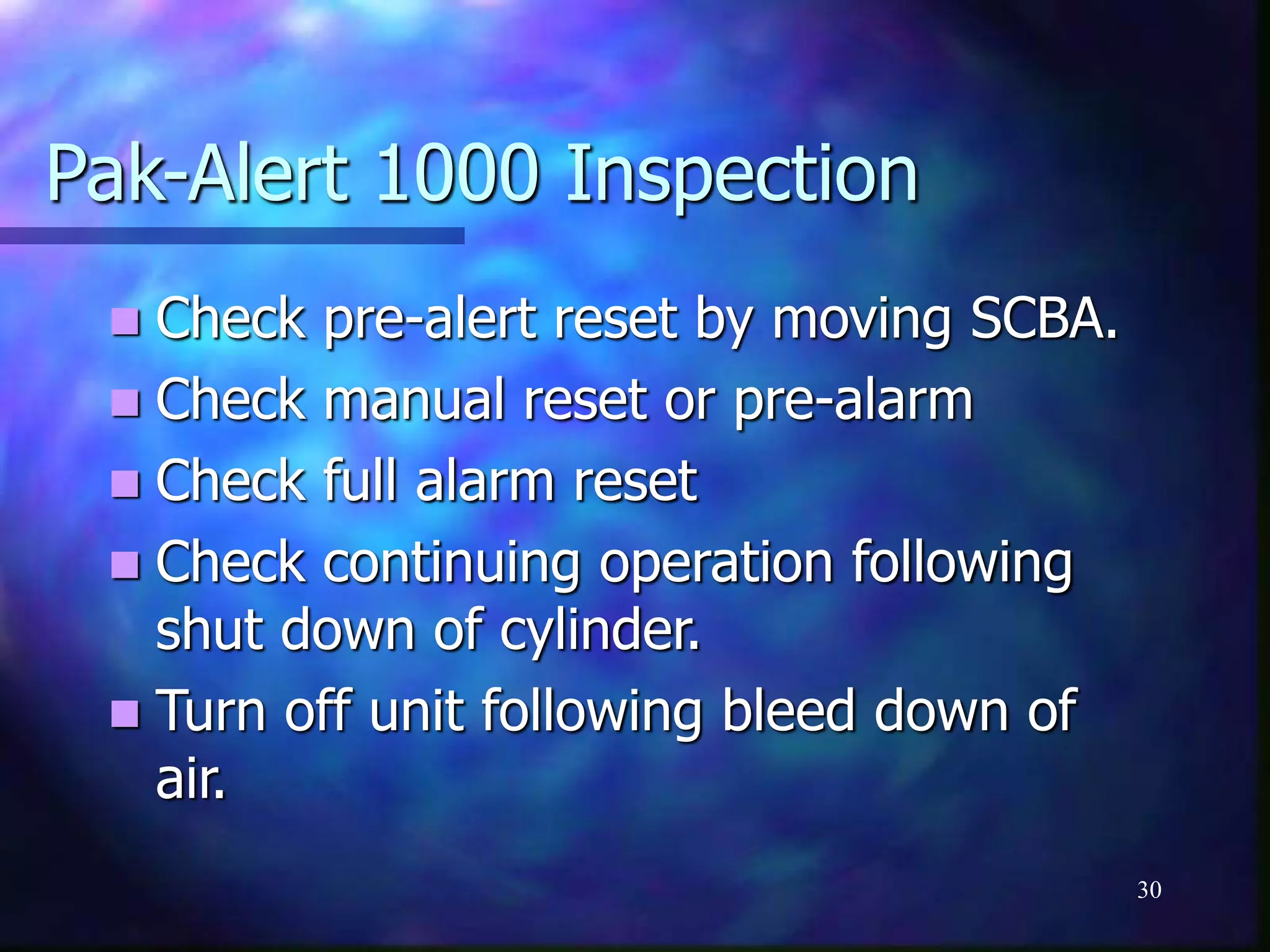 Pak-Alert 1000 Inspection

- Check pre-alert reset by moving SCBA.
- Check manual reset or pre-alarm
- Check full alarm reset
- Check continuing operation following shut down of cylinder.
- Turn off unit following bleed down of air.

30